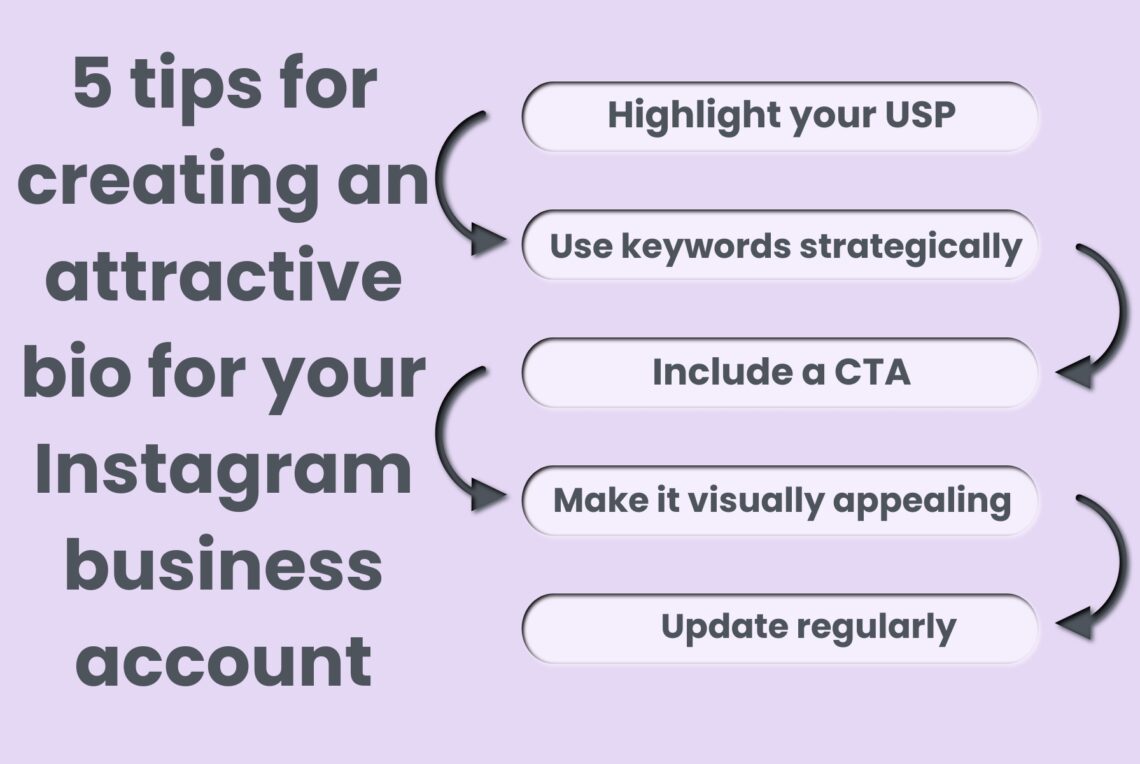 5 tips for creating an attractive bio for your Instagram business account

Highlight your USP

Use keywords strategically

Include a CTA

Make it visually appealing

Update regularly